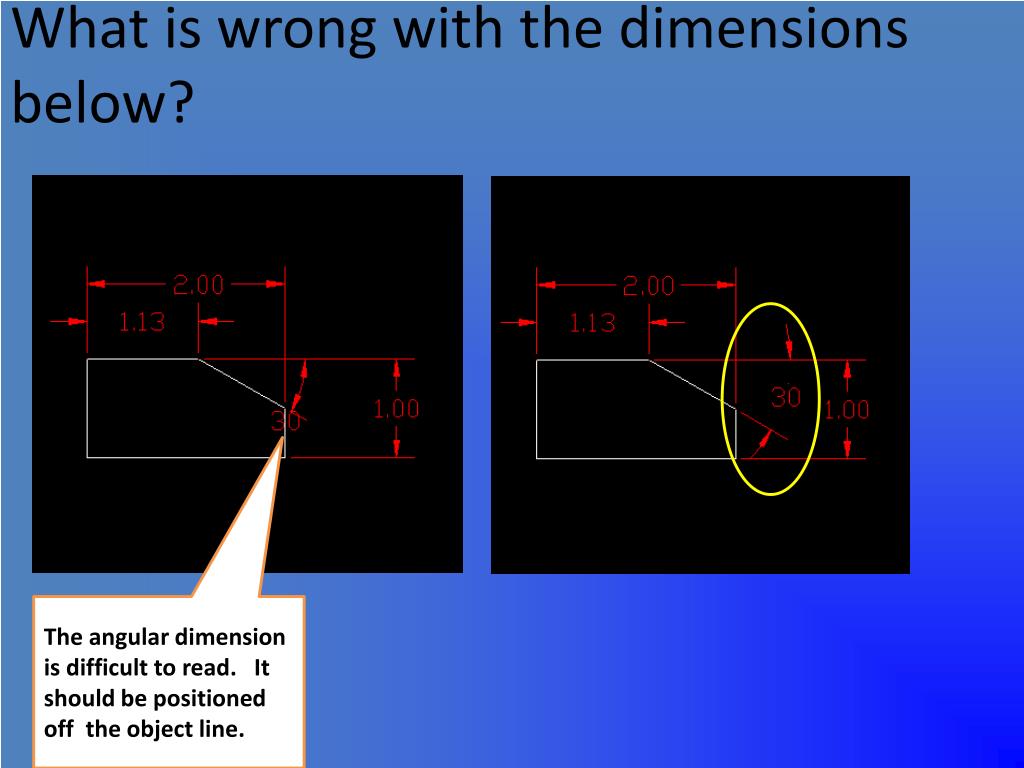 What is wrong with the dimensions below?

2.00

1.13

1.00

30

2.00

1.13

30

1.00

The angular dimension is difficult to read. It should be positioned off the object line.